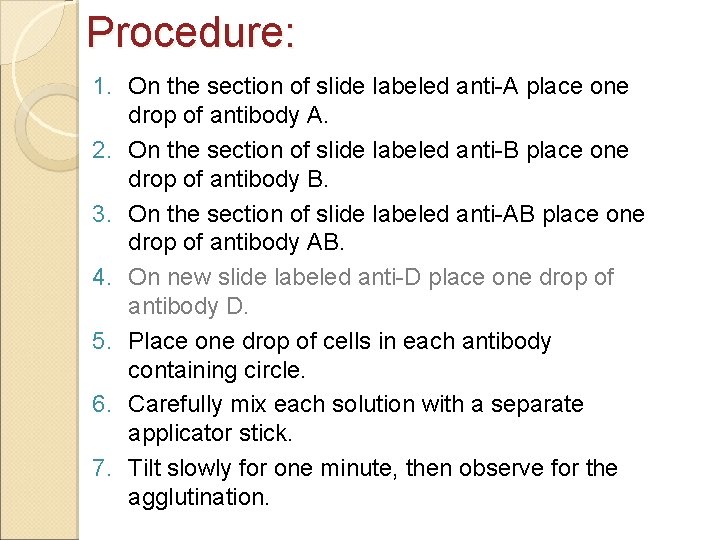 Procedure:

1. On the section of slide labeled anti-A place one drop of antibody A.
2. On the section of slide labeled anti-B place one drop of antibody B.
3. On the section of slide labeled anti-AB place one drop of antibody AB.
4. On new slide labeled anti-D place one drop of antibody D.
5. Place one drop of cells in each antibody containing circle.
6. Carefully mix each solution with a separate applicator stick.
7. Tilt slowly for one minute, then observe for the agglutination.